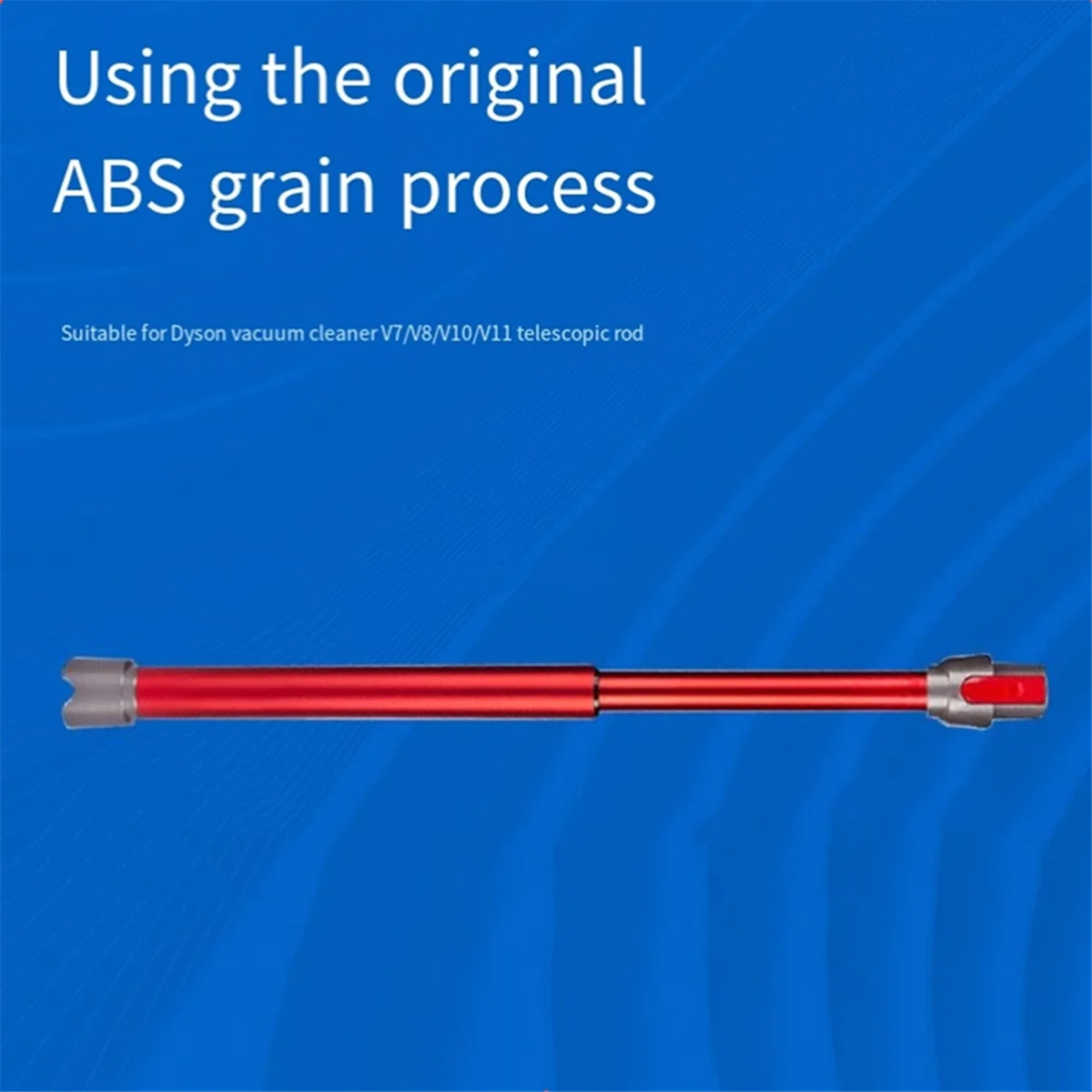 Using the original ABS grain process

Suitable for Dyson vacuum cleaner V7/V8/V10/V11 telescopic rod